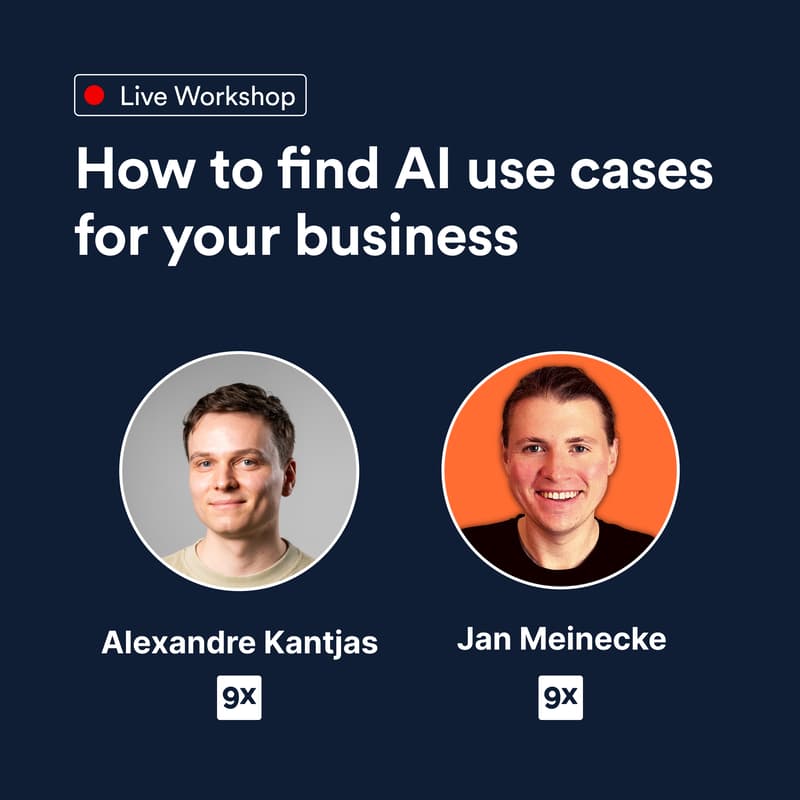 Live Workshop

How to find AI use cases for your business

Alexandre Kantjas

9x

Jan Meinecke

9x